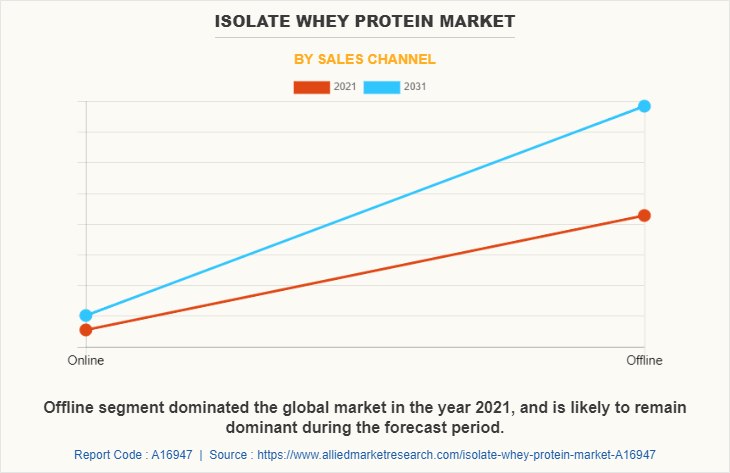 ISOLATE WHEY PROTEIN MARKET

BY SALES CHANNEL

2021 2031

Online

Offline

Offline segment dominated the global market in the year 2021, and is likely to remain dominant during the forecast period.

Report Code : A16947 | Source : https://www.alliedmarketresearch.com/isolate-whey-protein-market-A16947